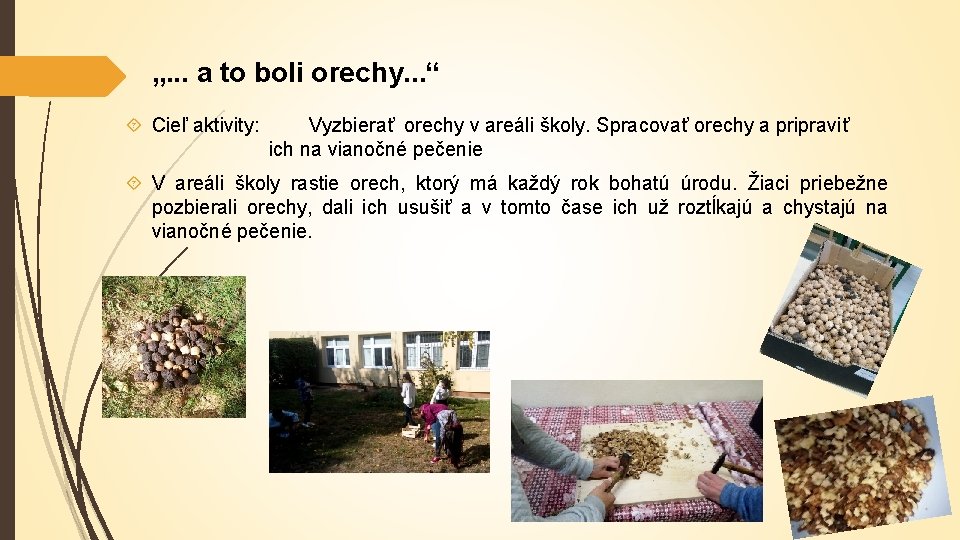 „... a to boli orechy...“

Cieľ aktivity: Vyzbierať orechy v areáli školy. Spracovať orechy a pripraviť ich na vianočné pečenie

V areáli školy rastie orech, ktorý má každý rok bohatú úrodu. Žiaci priebežne pozbierali orechy, dali ich usušiť a v tomto čase ich už roztĺkajú a chystajú na vianočné pečenie.